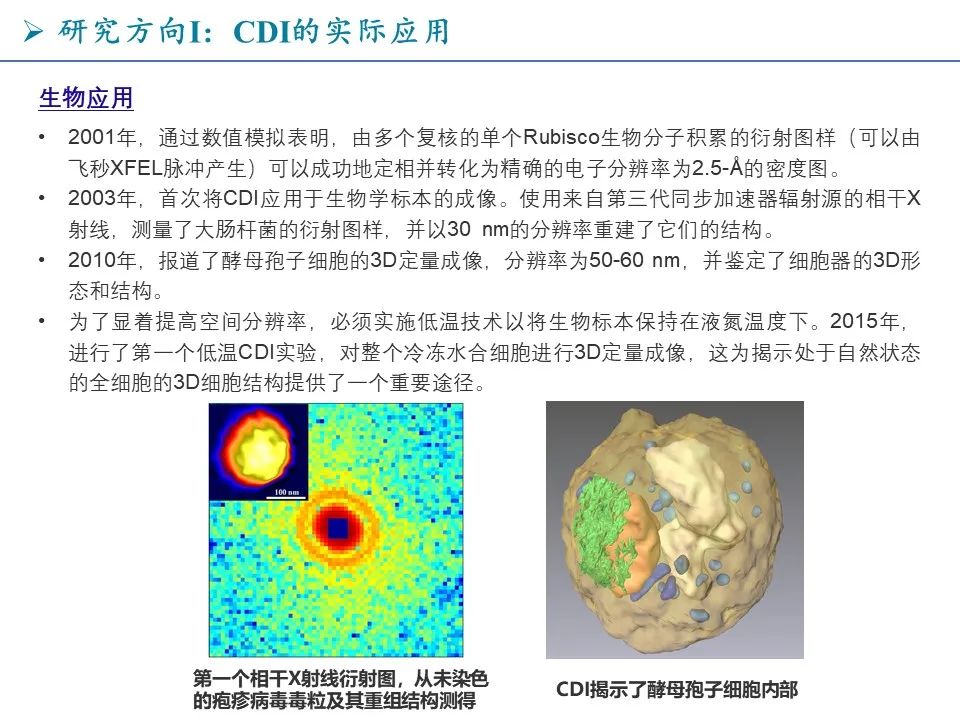 ➢ 研究方向I：CDI的实际应用

生物应用

• 2001年，通过数值模拟表明，由多个复核的单个Rubisco生物分子积累的衍射图样（可以由飞秒XFEL脉冲产生）可以成功地定相并转化为精确的电子分辨率为2.5-Å的密度图。
• 2003年，首次将CDI应用于生物学标本的成像。使用来自第三代同步加速器辐射源的相干X射线，测量了大肠杆菌的衍射图样，并以30 nm的分辨率重建了它们的结构。
• 2010年，报道了酵母孢子细胞的3D定量成像，分辨率为50-60 nm，并鉴定了细胞器的3D形态和结构。
• 为了显着提高空间分辨率，必须实施低温技术以将生物标本保持在液氮温度下。2015年，进行了第一个低温CDI实验，对整个冷冻水合细胞进行3D定量成像，这为揭示处于自然状态的全细胞的3D细胞结构提供了一个重要途径。

100 nm

第一个相干X射线衍射图，从未染色的疱疹病毒毒粒及其重组结构测得

CDI揭示了酵母孢子细胞内部